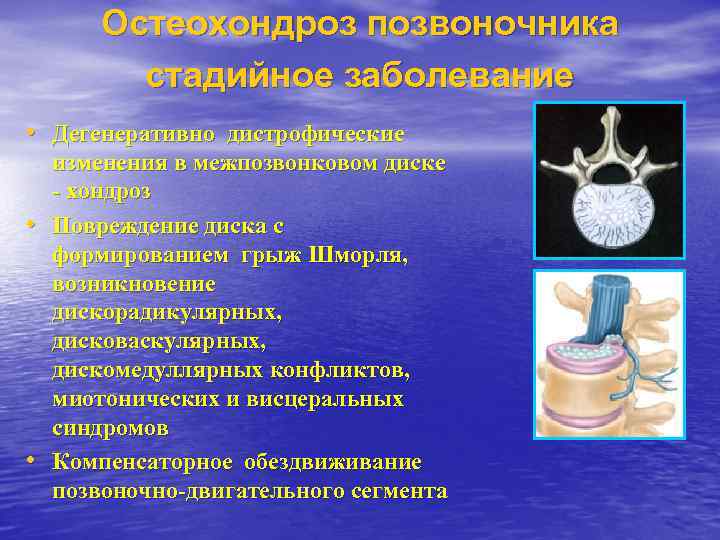 Остеохондроз позвоночника стадийное заболевание

• Дегенеративно дистрофические изменения в межпозвонковом диске - хондроз
• Повреждение диска с формированием грыж Шморля, возникновение дискорадикулярных, дисковаскулярных, дискомедуллярных конфликтов, миотонических и висцеральных синдромов
• Компенсаторное обездвиживание позвоночно-двигательного сегмента